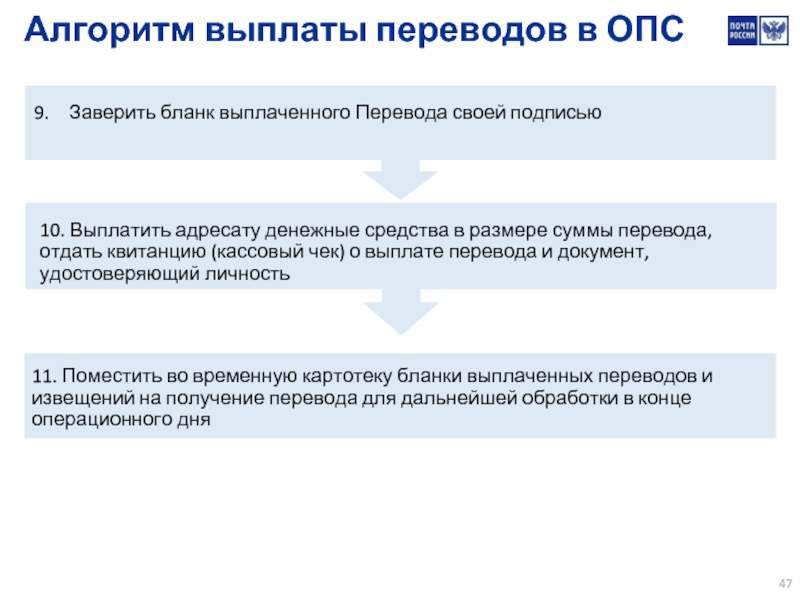 Алгоритм выплаты переводов в ОПС

ПОЧТА РОССИИ

9. Заверить бланк выплаченного Перевода своей подписью

10. Выплатить адресату денежные средства в размере суммы перевода, отдать квитанцию (кассовый чек) о выплате перевода и документ, удостоверяющий личность

11. Поместить во временную картотеку бланки выплаченных переводов и извещений на получение перевода для дальнейшей обработки в конце операционного дня

47